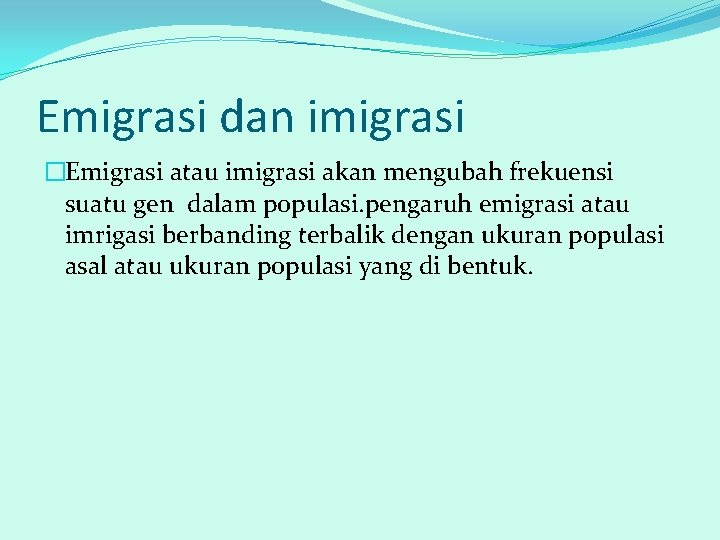 Emigrasi dan imigrasi

Emigrasi atau imigrasi akan mengubah frekuensi suatu gen dalam populasi.pengaruh emigrasi atau imrigasi berbanding terbalik dengan ukuran populasi asal atau ukuran populasi yang di bentuk.